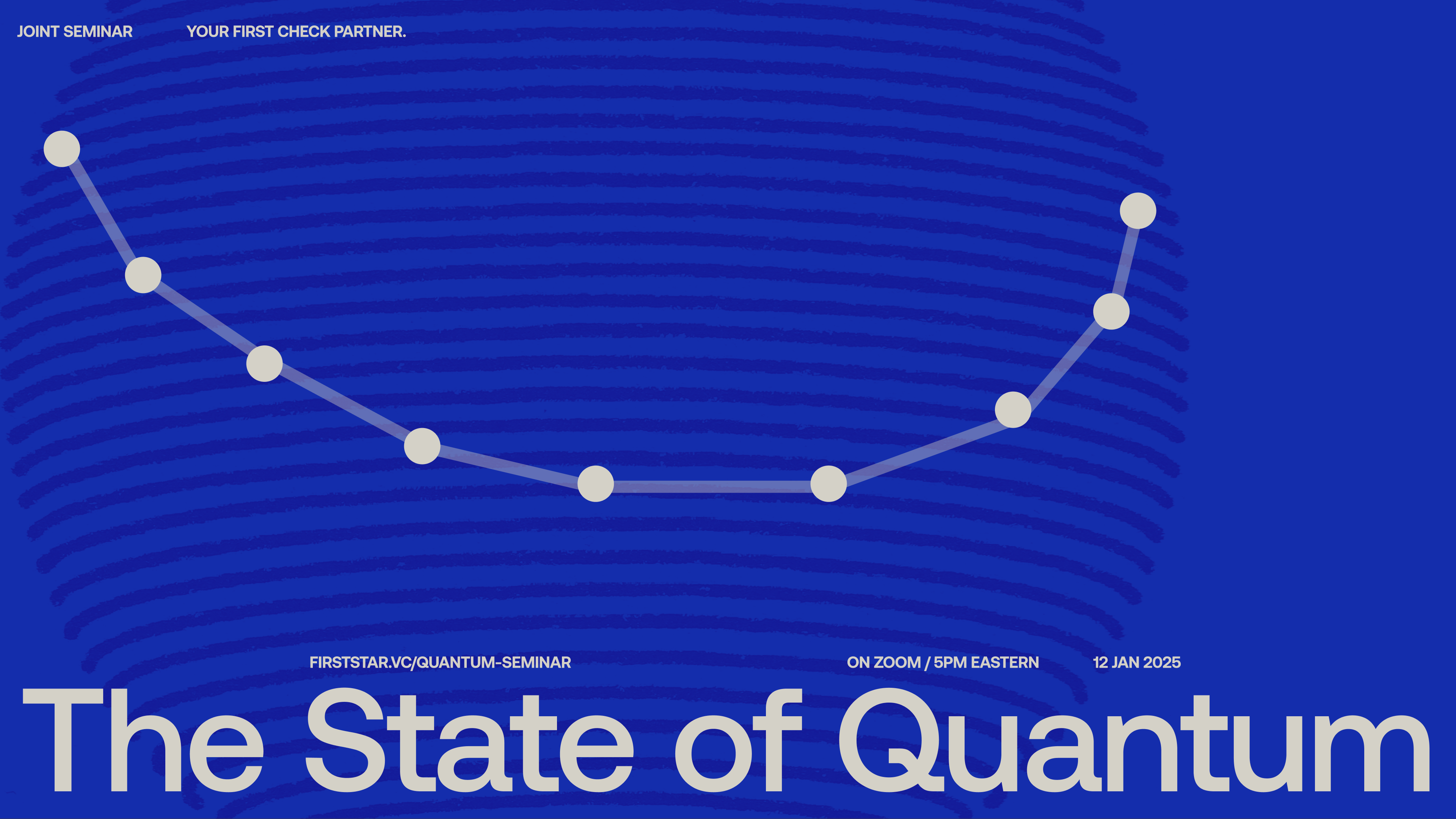 JOINT SEMINAR YOUR FIRST CHECK PARTNER.

FIRSTSTAR.VC/QUANTUM-SEMINAR ON ZOOM / 5PM EASTERN 12 JAN 2025

The State of Quantum